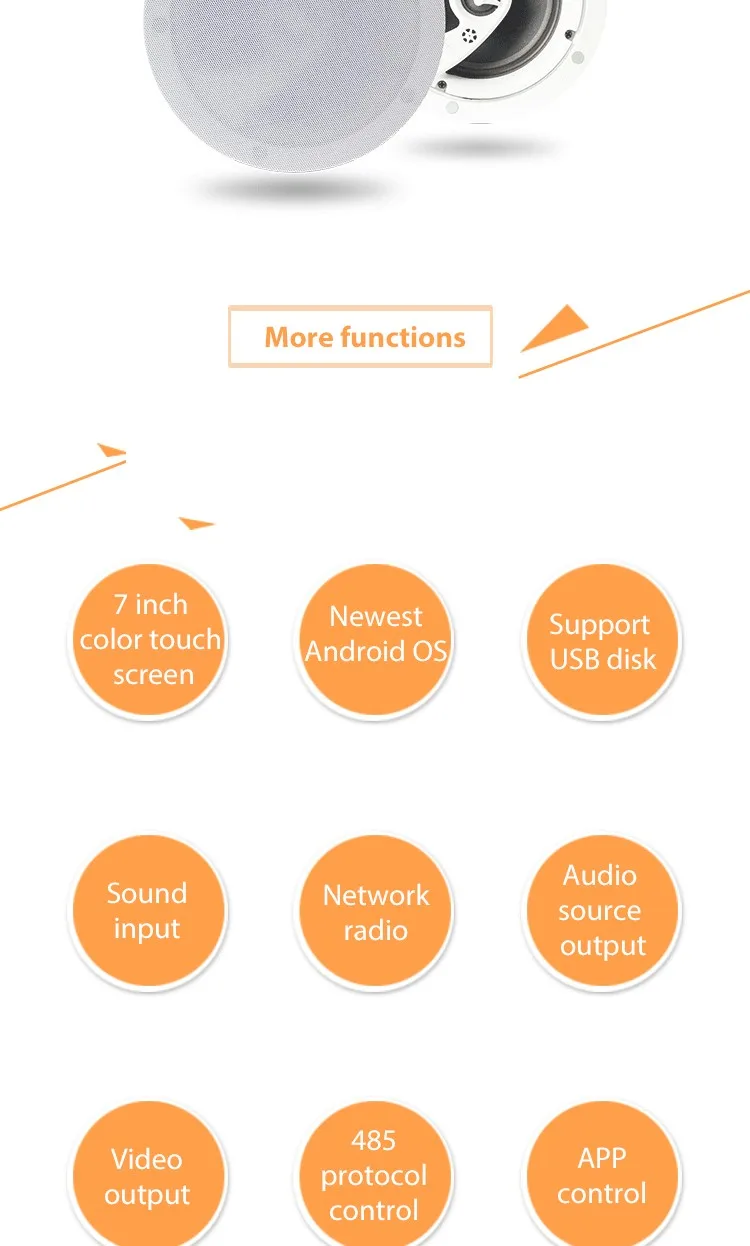 More functions

7 inch color touch screen

Newest Android OS

Support USB disk

Sound input

Network radio

Audio source output

Video output

485 protocol control

APP control